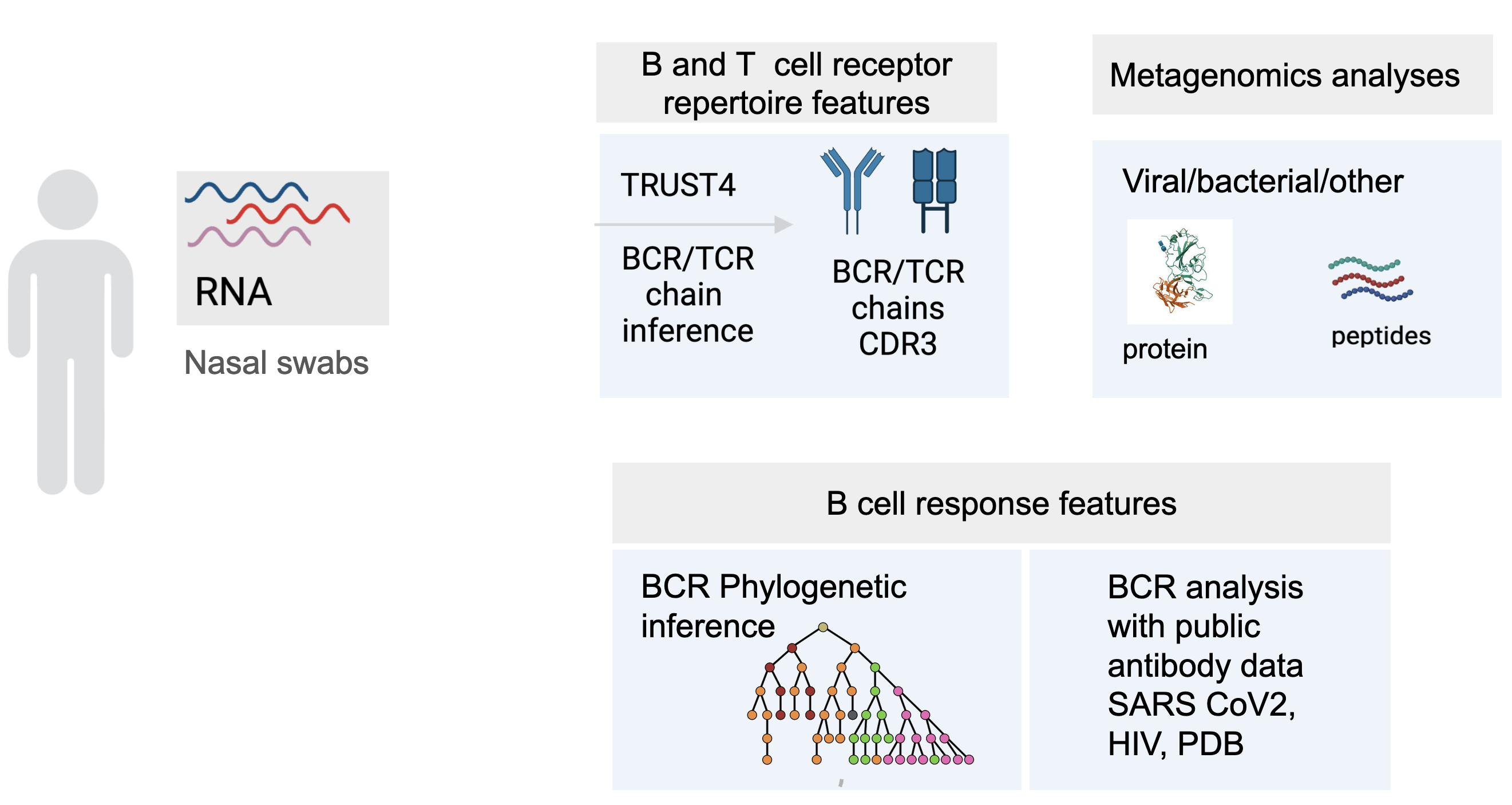 RNA

Nasal swabs

B and T cell receptor repertoire features

TRUST4

BCR/TCR chain inference

BCR/TCR chains CDR3

Metagenomics analyses

Viral/bacterial/other

protein

peptides

B cell response features

BCR Phylogenetic inference

BCR analysis with public antibody data SARS CoV2, HIV, PDB